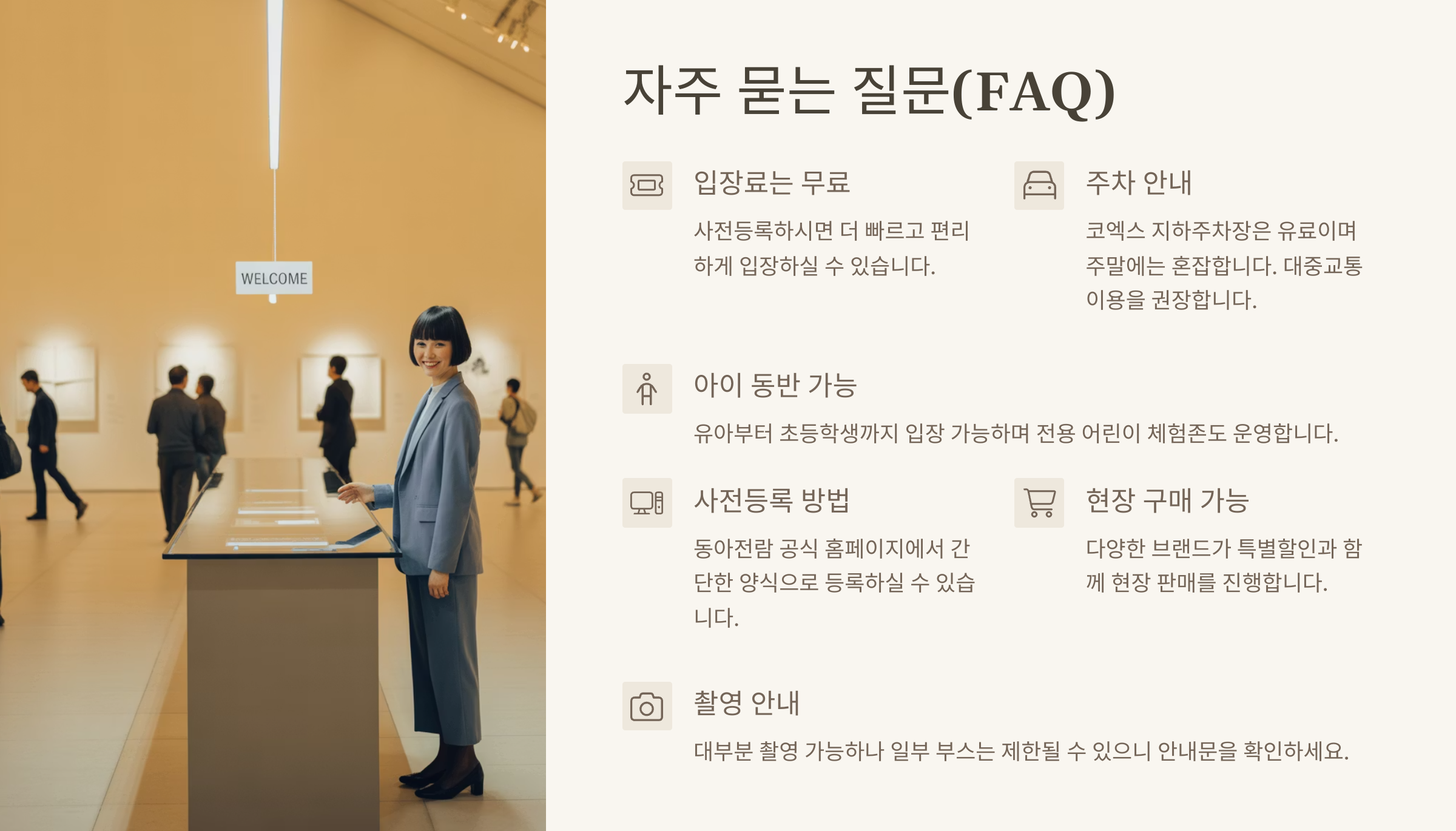 WELCOME

자주 묻는 질문(FAQ)

입장료는 무료

사전등록하시면 더 빠르고 편리하게 입장하실 수 있습니다.

주차 안내

코엑스 지하주차장은 유료이며 주말에는 혼잡합니다. 대중교통 이용을 권장합니다.

아이 동반 가능

유아부터 초등학생까지 입장 가능하며 전용 어린이 체험존도 운영합니다.

사전등록 방법

동아전람 공식 홈페이지에서 간단한 양식으로 등록하실 수 있습니다.

현장 구매 가능

다양한 브랜드가 특별할인과 함께 현장 판매를 진행합니다.

촬영 안내

대부분 촬영 가능하나 일부 부스는 제한될 수 있으니 안내문을 확인하세요.